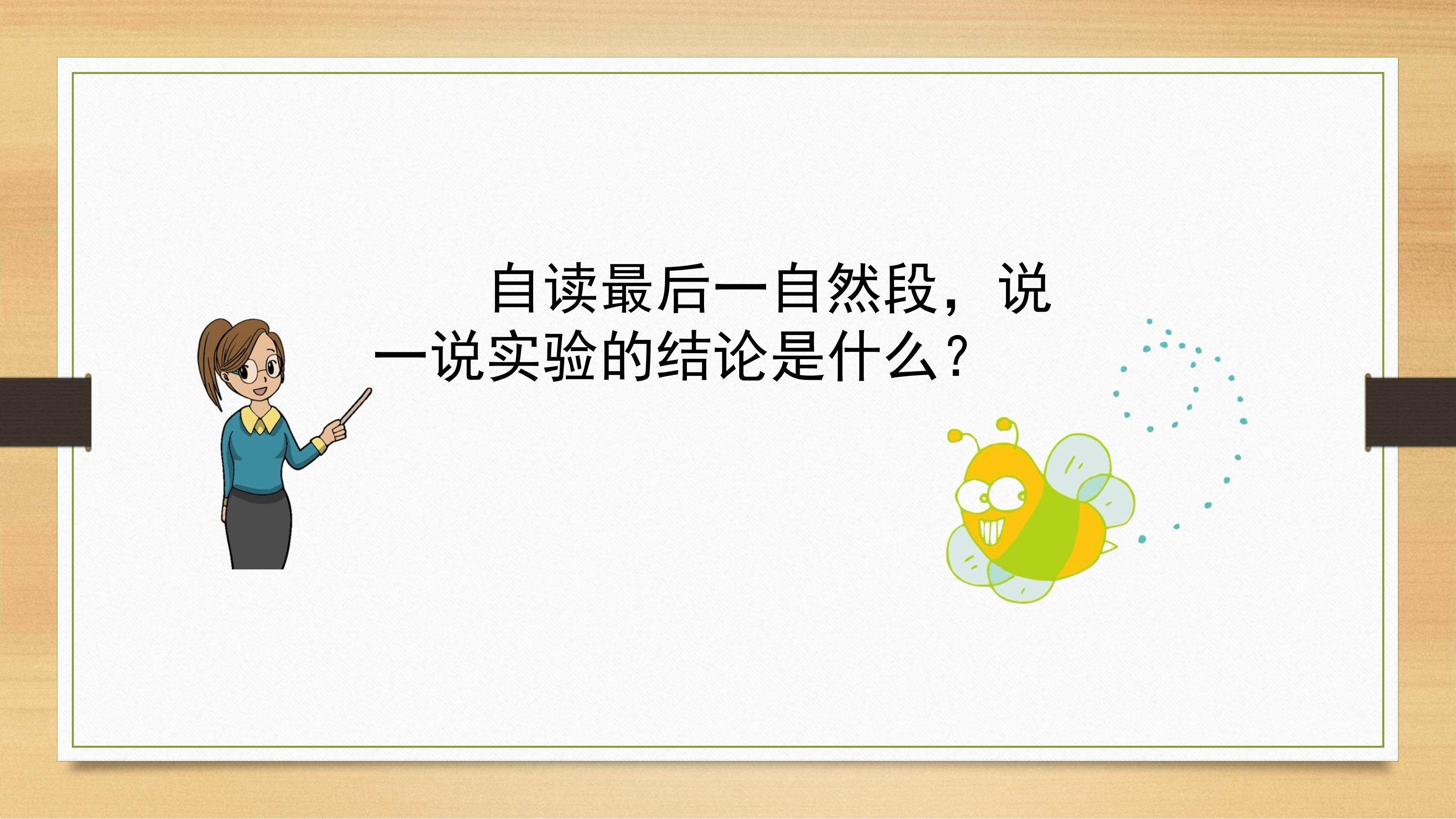 自读最后一自然段，说一说实验的结论是什么？